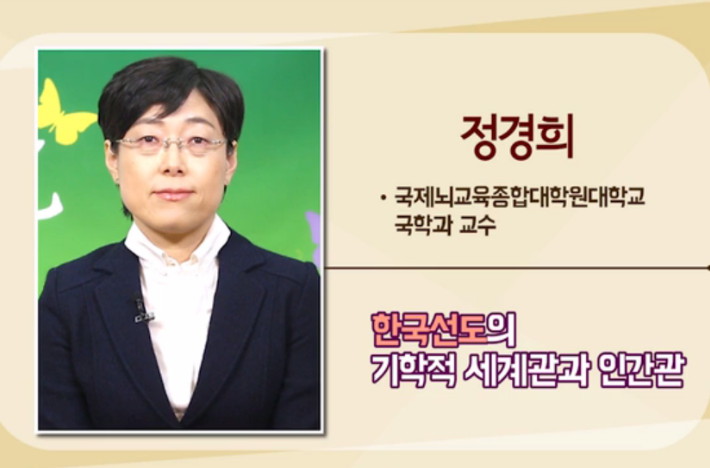 정경희

• 국제뇌교육종합대학원대학교 국학과 교수

한국선도의 기학적 세계관과 인간관